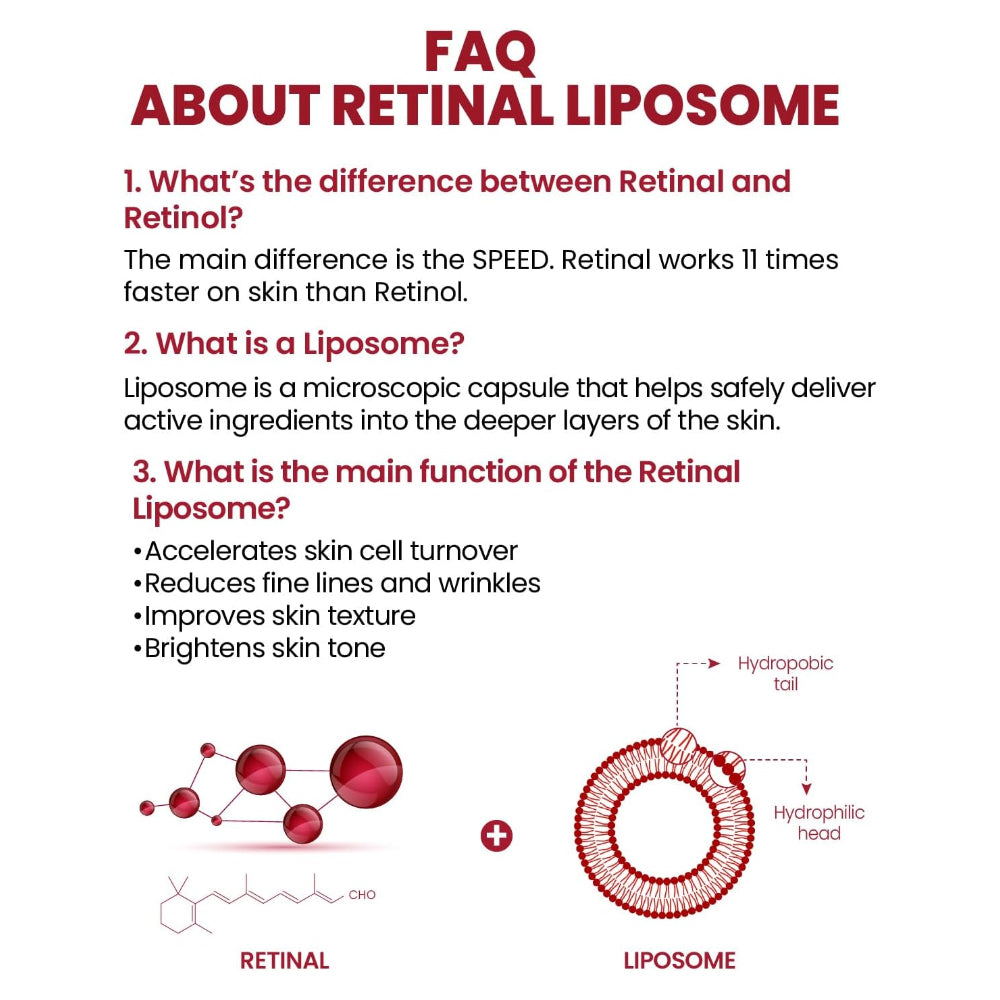 FAQ
ABOUT RETINAL LIPOSOME

1. What's the difference between Retinal and Retinol?

The main difference is the SPEED. Retinal works 11 times faster on skin than Retinol.

2. What is a Liposome?

Liposome is a microscopic capsule that helps safely deliver active ingredients into the deeper layers of the skin.

3. What is the main function of the Retinal Liposome?

•Accelerates skin cell turnover
•Reduces fine lines and wrinkles
•Improves skin texture
•Brightens skin tone

Hydropobic tail

Hydrophilic head

CHO

RETINAL

LIPOSOME